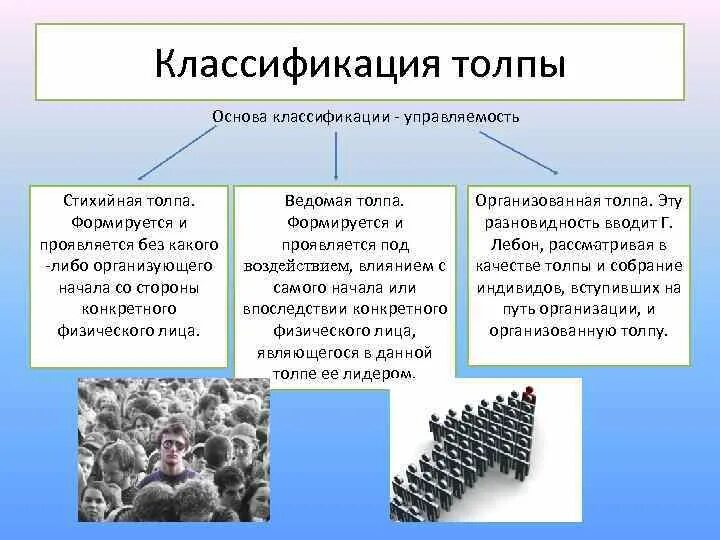 Классификация толпы

Основа классификации - управляемость

Стихийная толпа. Формируется и проявляется без какого -либо организующего начала со стороны конкретного физического лица.

Ведомая толпа. Формируется и проявляется под воздействием, влиянием с самого начала или впоследствии конкретного физического лица, являющегося в данной толпе ее лидером.

Организованная толпа. Эту разновидность вводит Г. Лебон, рассматривая в качестве толпы и собрание индивидов, вступивших на путь организации, и организованную толпу.